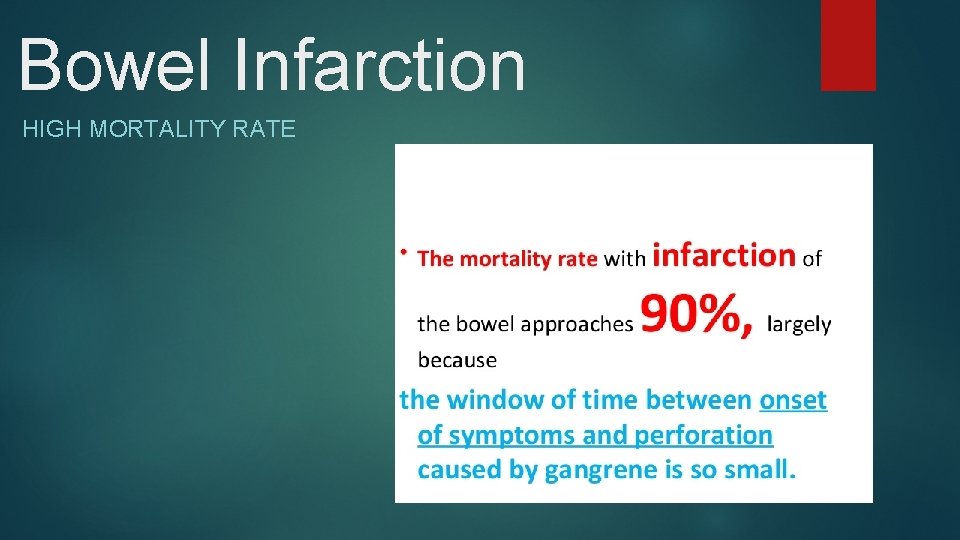 Bowel Infarction

HIGH MORTALITY RATE

• The mortality rate with infarction of the bowel approaches 90%, largely because

the window of time between onset of symptoms and perforation caused by gangrene is so small.